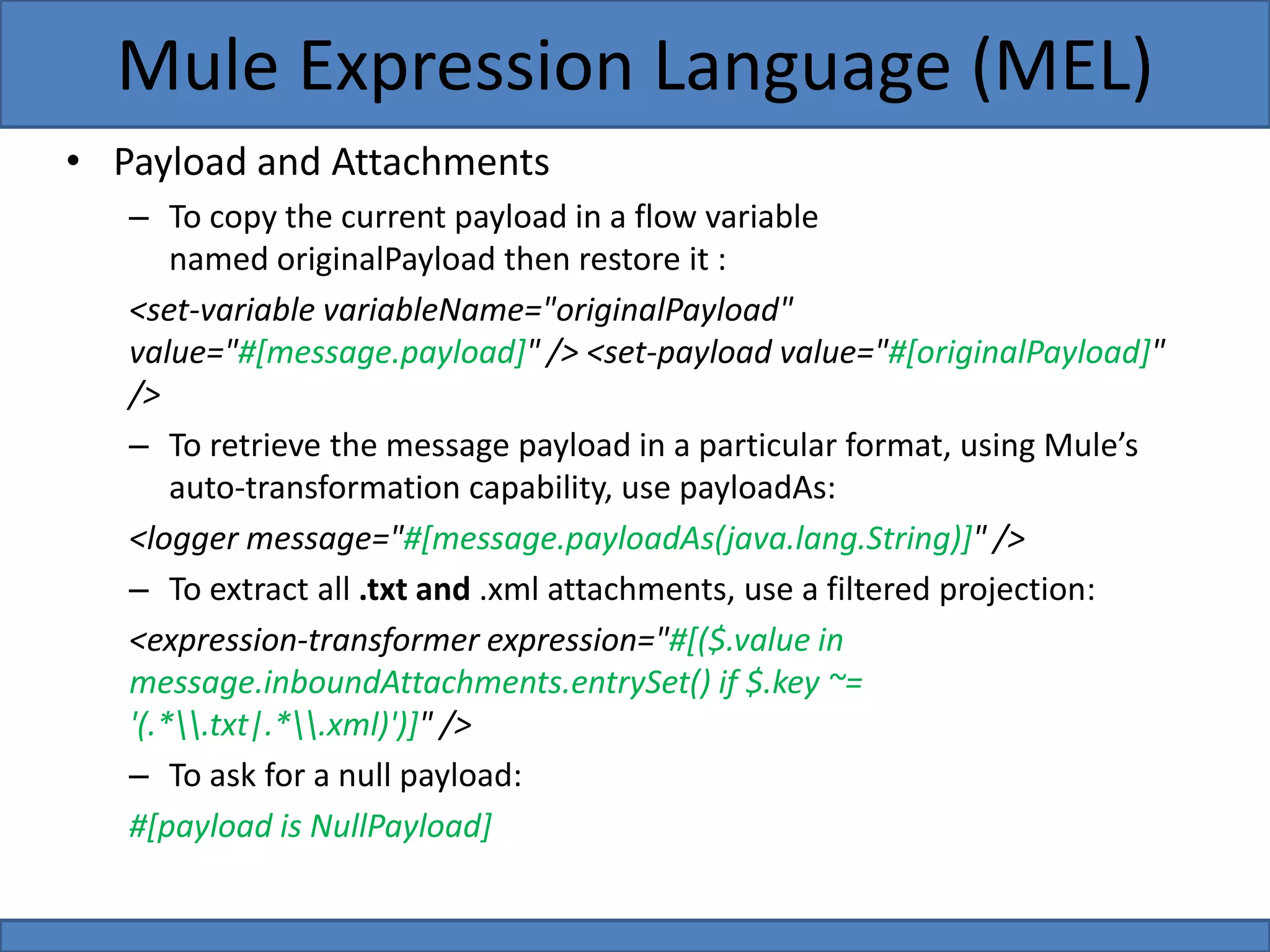 Mule Expression Language (MEL)

• Payload and Attachments

– To copy the current payload in a flow variable named originalPayload then restore it :

<set-variable variableName="originalPayload" value="#[message.payload]" /> <set-payload value="#[originalPayload]" />

– To retrieve the message payload in a particular format, using Mule's auto-transformation capability, use payloadAs:

<logger message="#[message.payloadAs(java.lang.String)]" />

– To extract all .txt and .xml attachments, use a filtered projection:

<expression-transformer expression="#[($.value in message.inboundAttachments.entrySet() if $.key ~= '(.*\\.txt|.*\\.xml)')]" />

– To ask for a null payload:

#[payload is NullPayload]